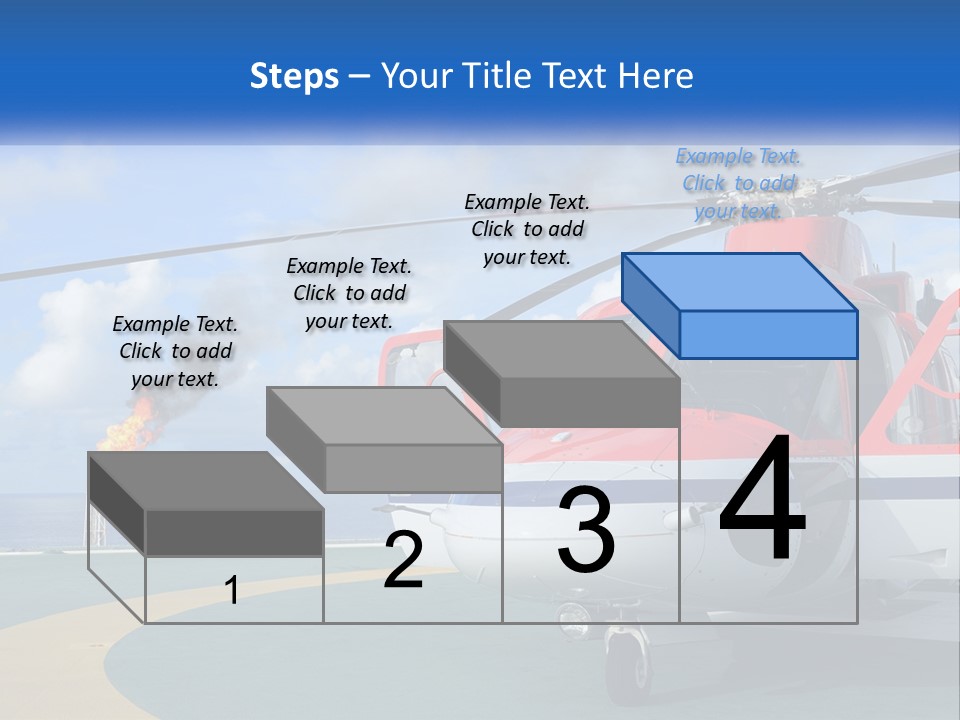 Steps – Your Title Text Here

Example Text. Click to add your text.

Example Text. Click to add your text.

Example Text. Click to add your text.

Example Text. Click to add your text.

1

2

3

4